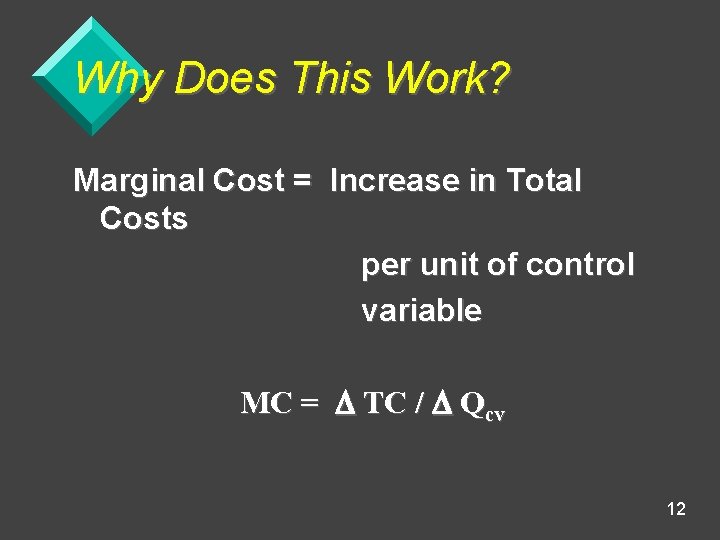 Why Does This Work?

Marginal Cost = Increase in Total Costs

per unit of control

variable

$MC = \Delta TC / \Delta Q_{cv}$

12